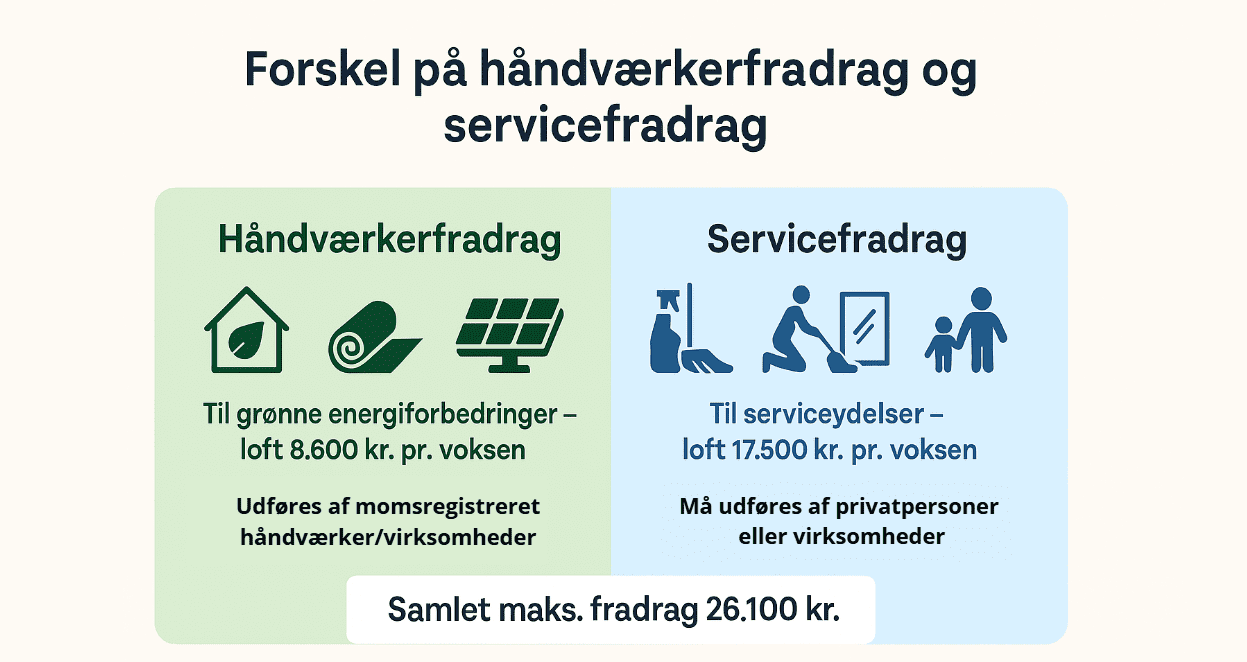 Forskel på håndværkerfradrag og servicefradrag

Håndværkerfradrag

Til grønne energiforbedringer – loft 8.600 kr. pr. voksen

Udføres af momsregistreret håndværker/virksomheder

Servicefradrag

Til serviceydelser – loft 17.500 kr. pr. voksen

Må udføres af privatpersoner eller virksomheder

Samlet maks. fradrag 26.100 kr.